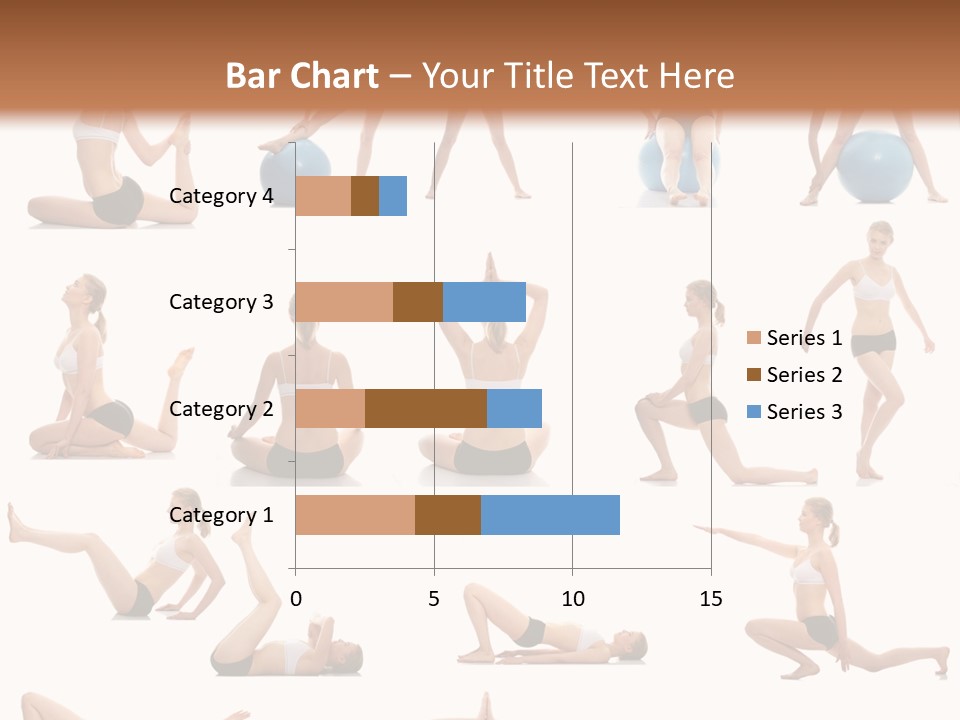 Bar Chart – Your Title Text Here

Category 4
Category 3
Category 2
Category 1

0
5
10
15

Series 1
Series 2
Series 3